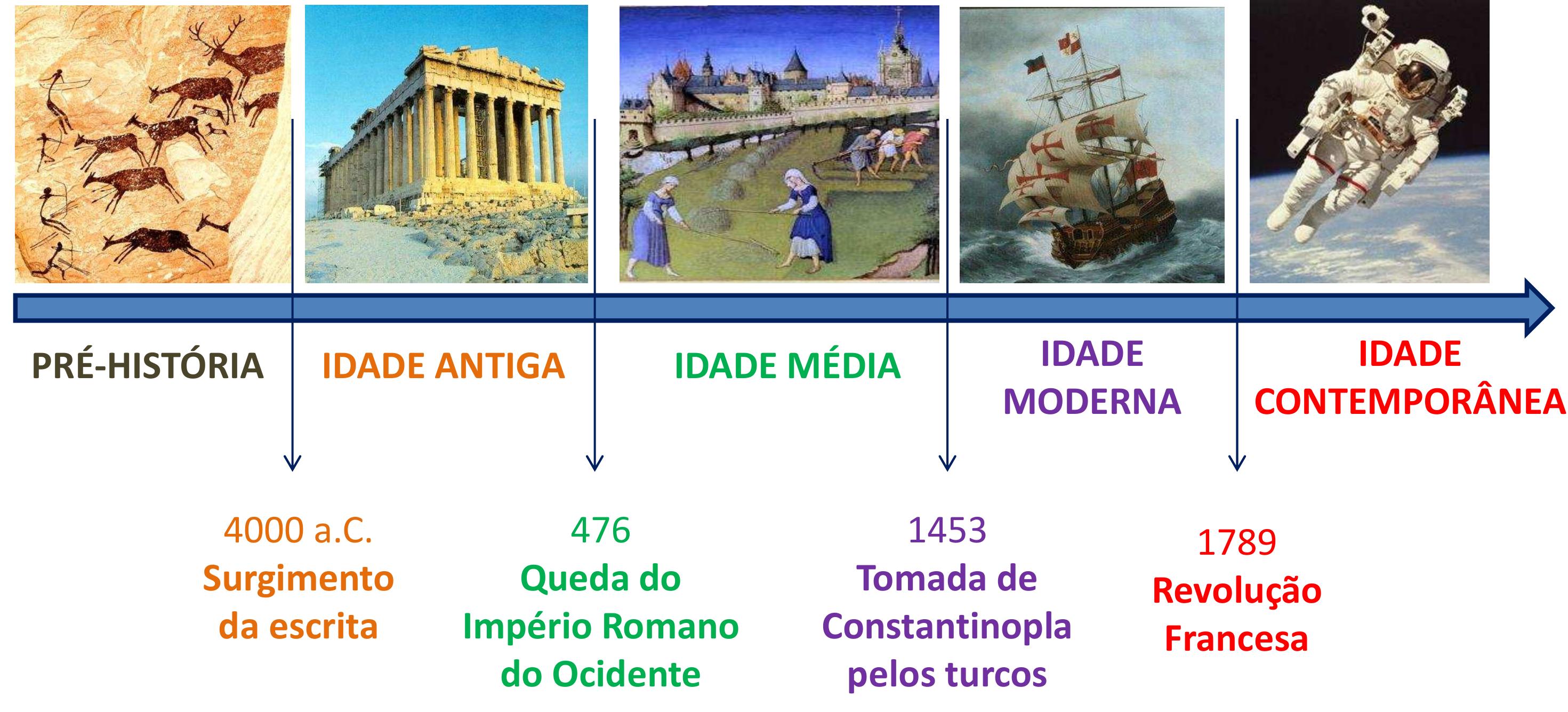 PRÉ-HISTÓRIA

IDADE ANTIGA

IDADE MÉDIA

IDADE MODERNA

IDADE CONTEMPORÂNEA

4000 a.C.
Surgimento da escrita

476
Queda do Império Romano do Ocidente

1453
Tomada de Constantinopla pelos turcos

1789
Revolução Francesa